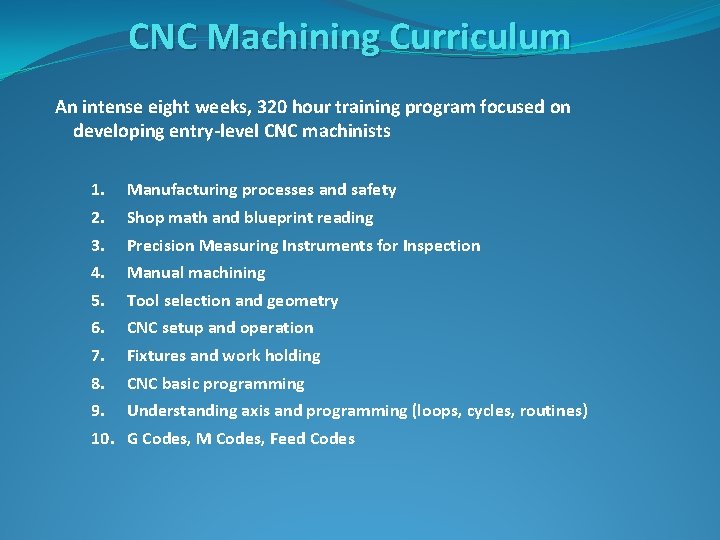 CNC Machining Curriculum

An intense eight weeks, 320 hour training program focused on developing entry-level CNC machinists

1. Manufacturing processes and safety
2. Shop math and blueprint reading
3. Precision Measuring Instruments for Inspection
4. Manual machining
5. Tool selection and geometry
6. CNC setup and operation
7. Fixtures and work holding
8. CNC basic programming
9. Understanding axis and programming (loops, cycles, routines)
10. G Codes, M Codes, Feed Codes